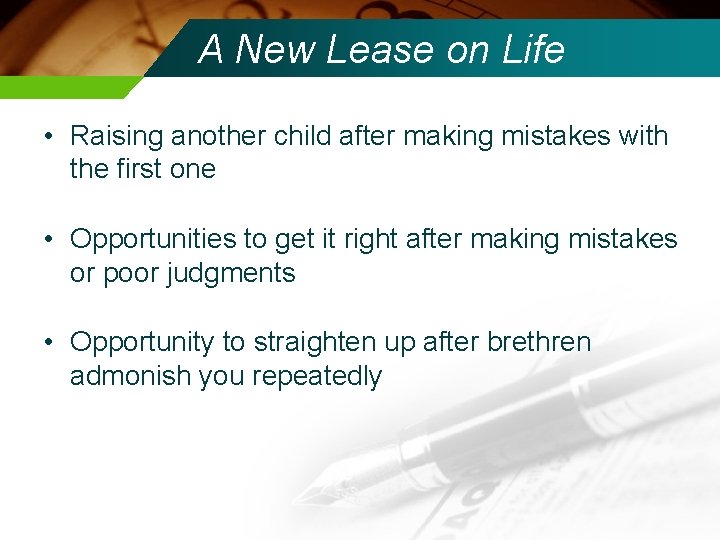 A New Lease on Life

• Raising another child after making mistakes with the first one

• Opportunities to get it right after making mistakes or poor judgments

• Opportunity to straighten up after brethren admonish you repeatedly